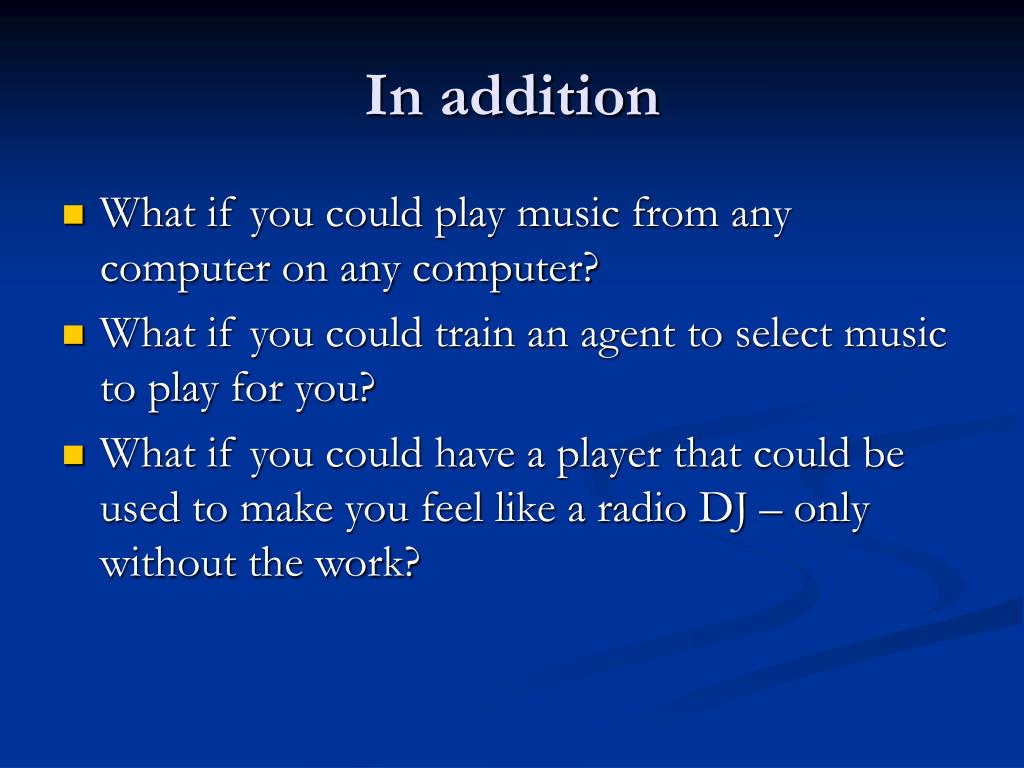 In addition

- What if you could play music from any computer on any computer?
- What if you could train an agent to select music to play for you?
- What if you could have a player that could be used to make you feel like a radio DJ – only without the work?